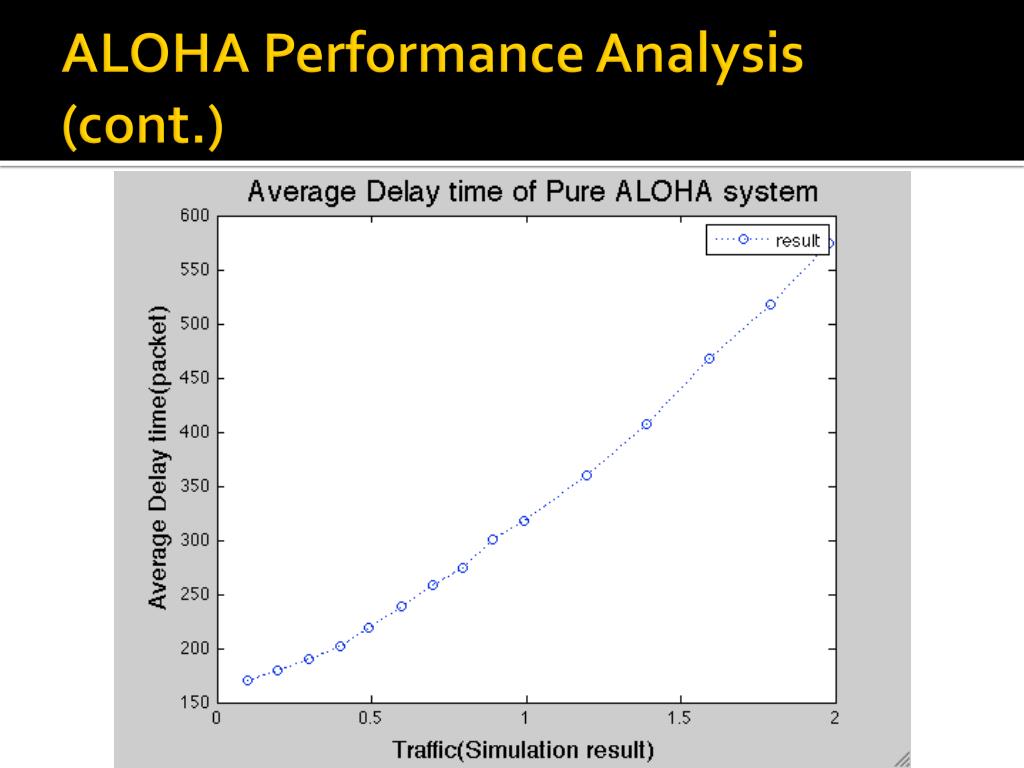 ALOHA Performance Analysis (cont.)

Average Delay time of Pure ALOHA system

result

Average Delay time(packet)

600
550
500
450
400
350
300
250
200
150

0
0.5
1
1.5
2

Traffic(Simulation result)